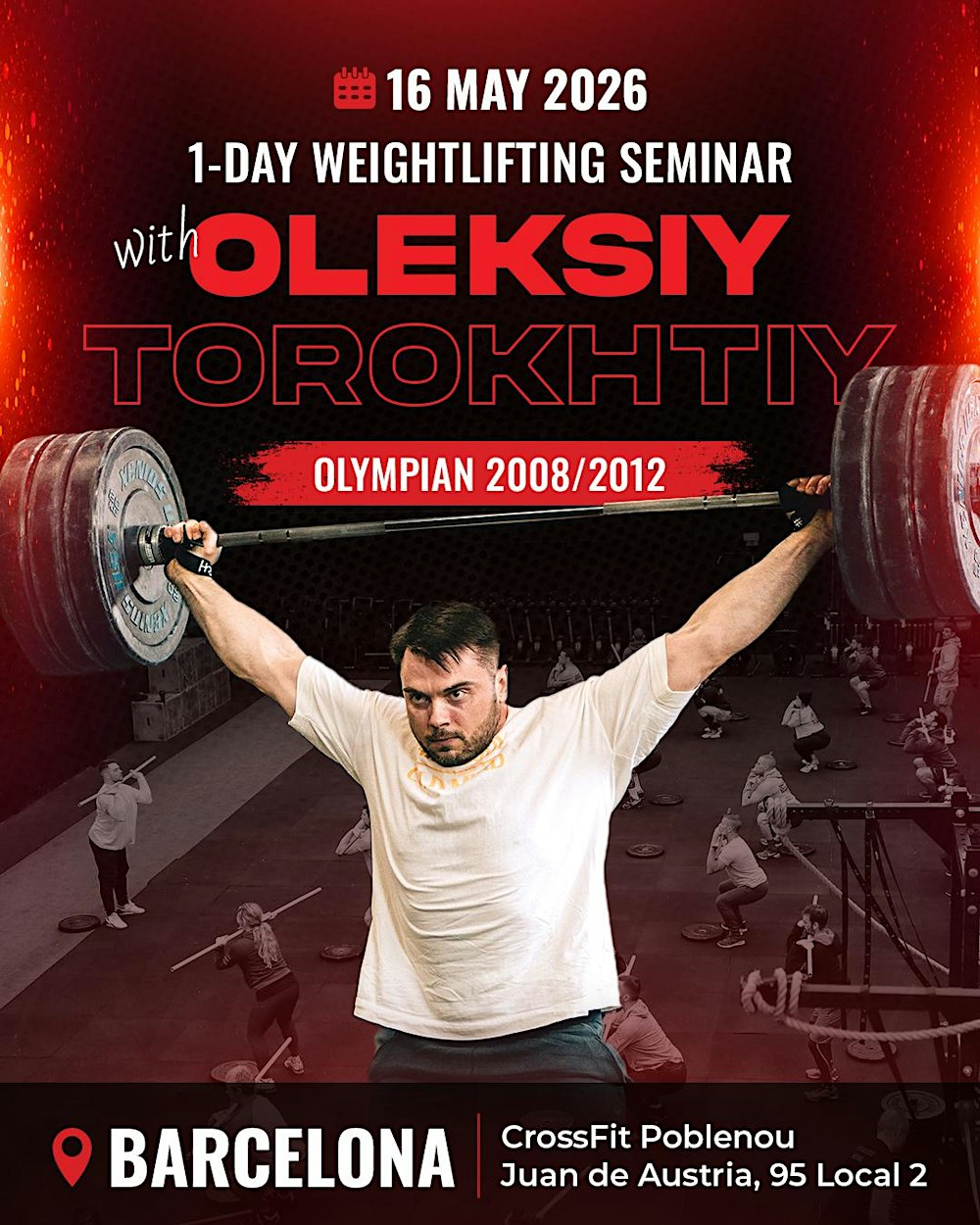 16 MAY 2026

1-DAY WEIGHTLIFTING SEMINAR

with OLEKSIY TOROKHTIY

OLYMPIAN 2008/2012

BARCELONA

CrossFit Poblenou
Juan de Austria, 95 Local 2